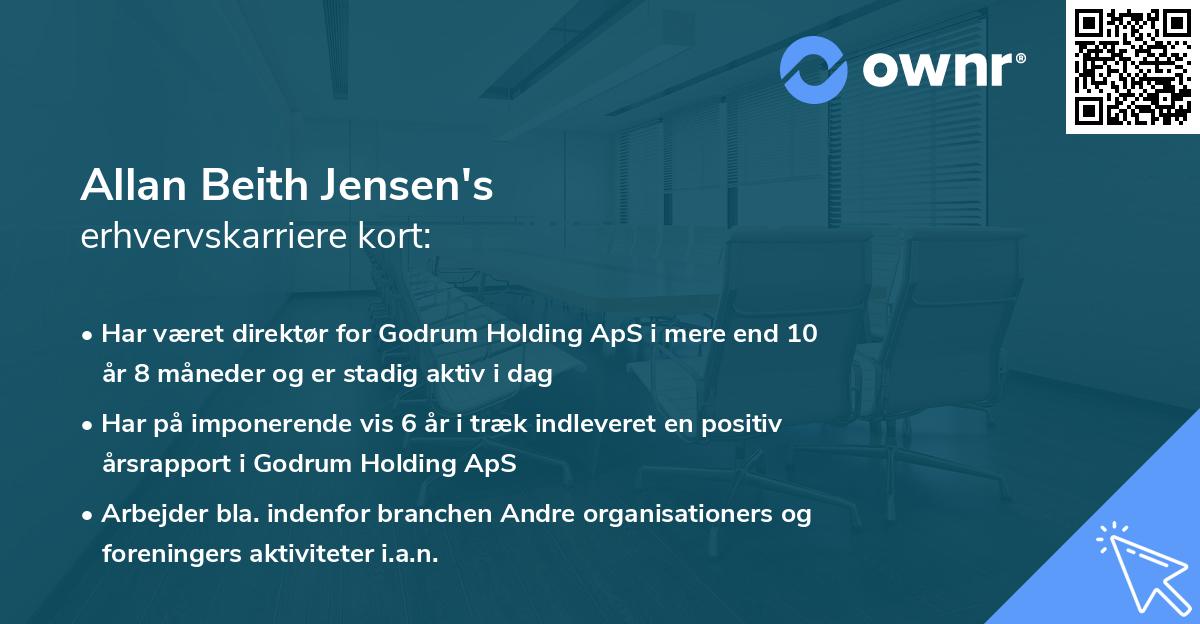 ownr®

Allan Beith Jensen's
erhvervskarriere kort:

• Har været direktør for Godrum Holding ApS i mere end 10 år 8 måneder og er stadig aktiv i dag

• Har på imponerende vis 6 år i træk indleveret en positiv årsrapport i Godrum Holding ApS

• Arbejder bla. indenfor branchen Andre organisationers og foreningers aktiviteter i.a.n.